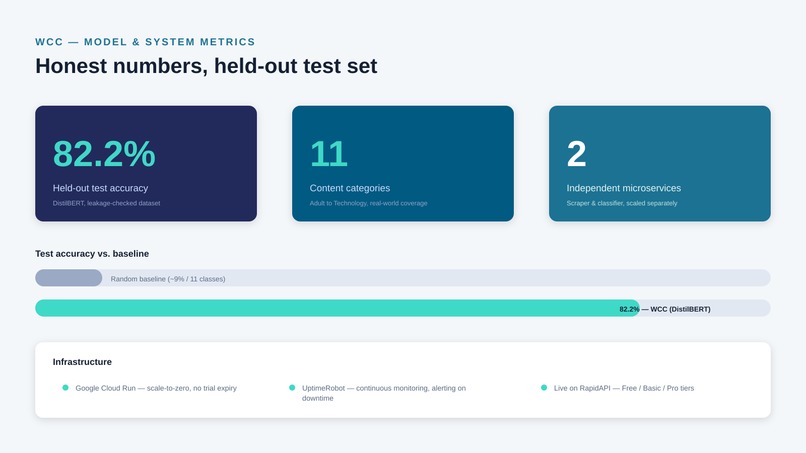 WCC — MODEL & SYSTEM METRICS

Honest numbers, held-out test set

82.2%

Held-out test accuracy

DistilBERT, leakage-checked dataset

11

Content categories

Adult to Technology, real-world coverage

2

Independent microservices

Scraper & classifier, scaled separately

Test accuracy vs. baseline

Random baseline (~9% / 11 classes)

82.2% — WCC (DistilBERT)

Infrastructure

• Google Cloud Run — scale-to-zero, no trial expiry

• UptimeRobot — continuous monitoring, alerting on downtime

• Live on RapidAPI — Free / Basic / Pro tiers